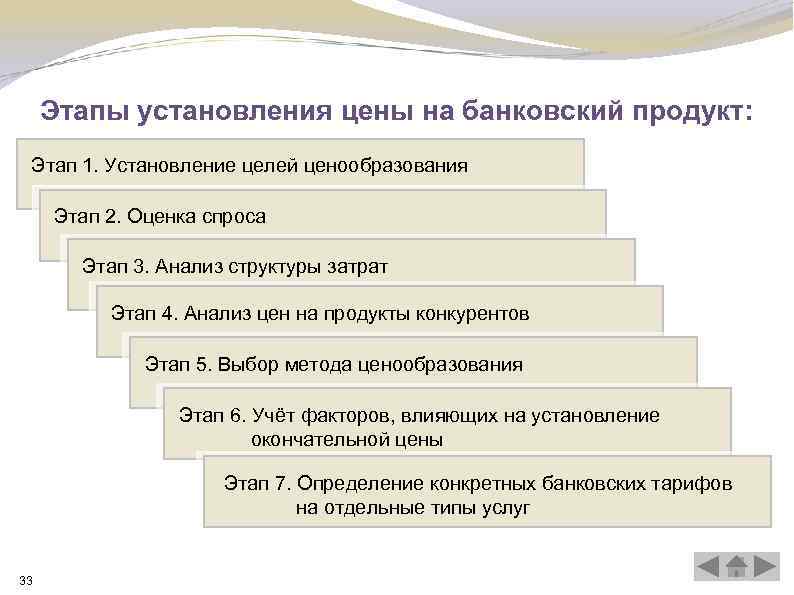 Этапы установления цены на банковский продукт:

Этап 1. Установление целей ценообразования

Этап 2. Оценка спроса

Этап 3. Анализ структуры затрат

Этап 4. Анализ цен на продукты конкурентов

Этап 5. Выбор метода ценообразования

Этап 6. Учёт факторов, влияющих на установление окончательной цены

Этап 7. Определение конкретных банковских тарифов на отдельные типы услуг

33